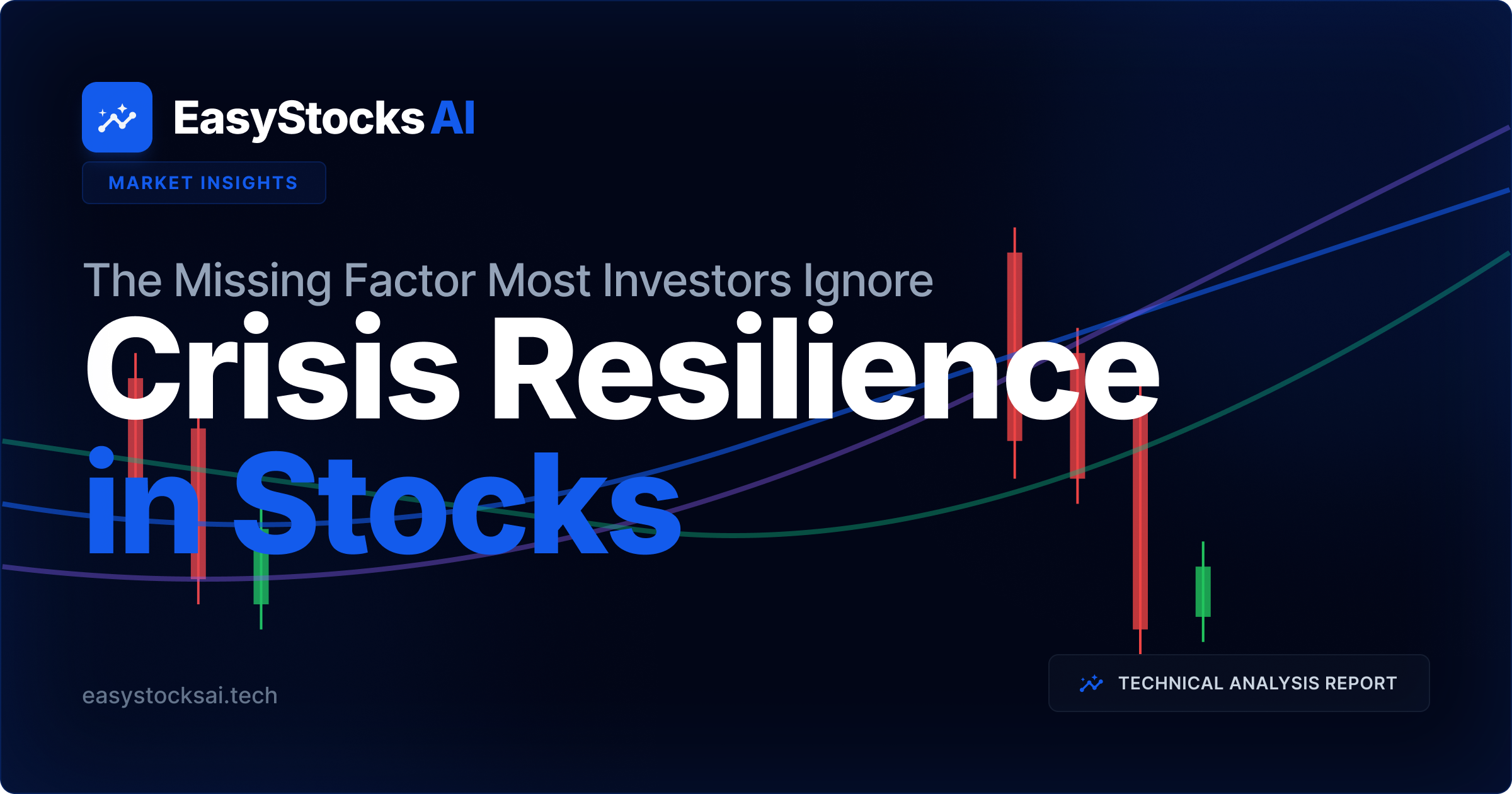 EasyStocks AI

MARKET INSIGHTS

The Missing Factor Most Investors Ignore

Crisis Resilience in Stocks

easystocksai.tech

TECHNICAL ANALYSIS REPORT